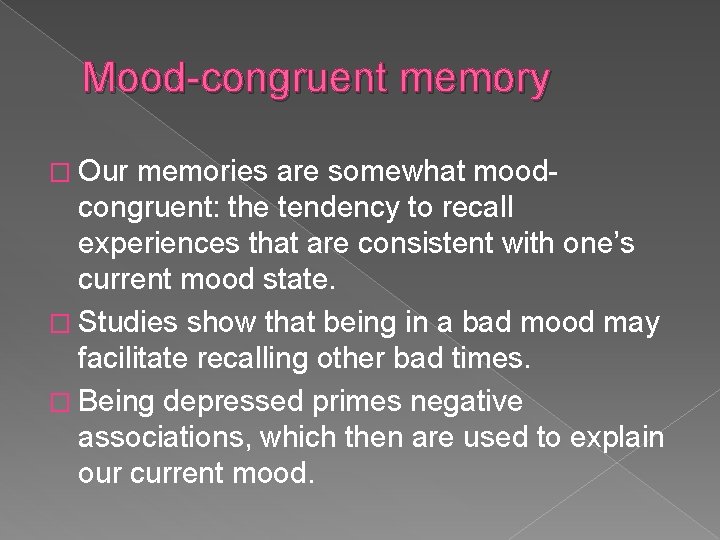 Mood-congruent memory

□ Our memories are somewhat mood-congruent: the tendency to recall experiences that are consistent with one's current mood state.

□ Studies show that being in a bad mood may facilitate recalling other bad times.

□ Being depressed primes negative associations, which then are used to explain our current mood.